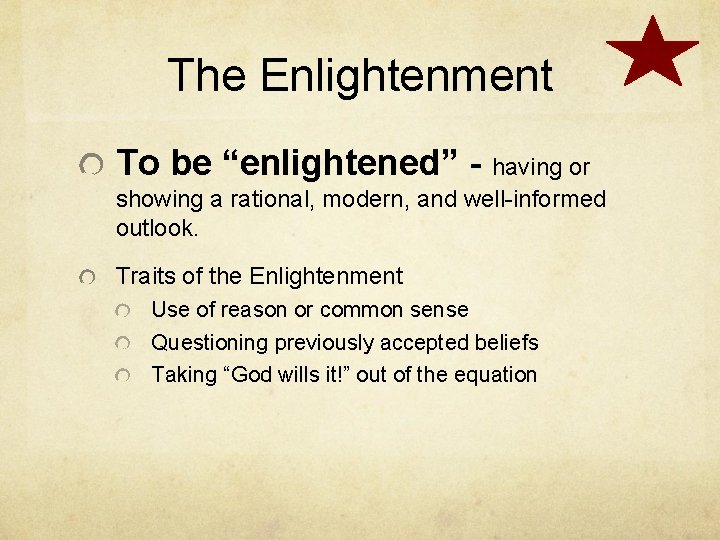 The Enlightenment

To be “enlightened” - having or showing a rational, modern, and well-informed outlook.

Traits of the Enlightenment

Use of reason or common sense

Questioning previously accepted beliefs

Taking “God wills it!” out of the equation